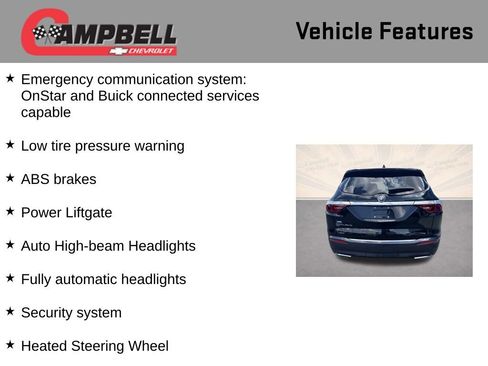 CAMPBELL
CHEVROLET

Vehicle Features

★ Emergency communication system: OnStar and Buick connected services capable

★ Low tire pressure warning

★ ABS brakes

★ Power Liftgate

★ Auto High-beam Headlights

★ Fully automatic headlights

★ Security system

★ Heated Steering Wheel